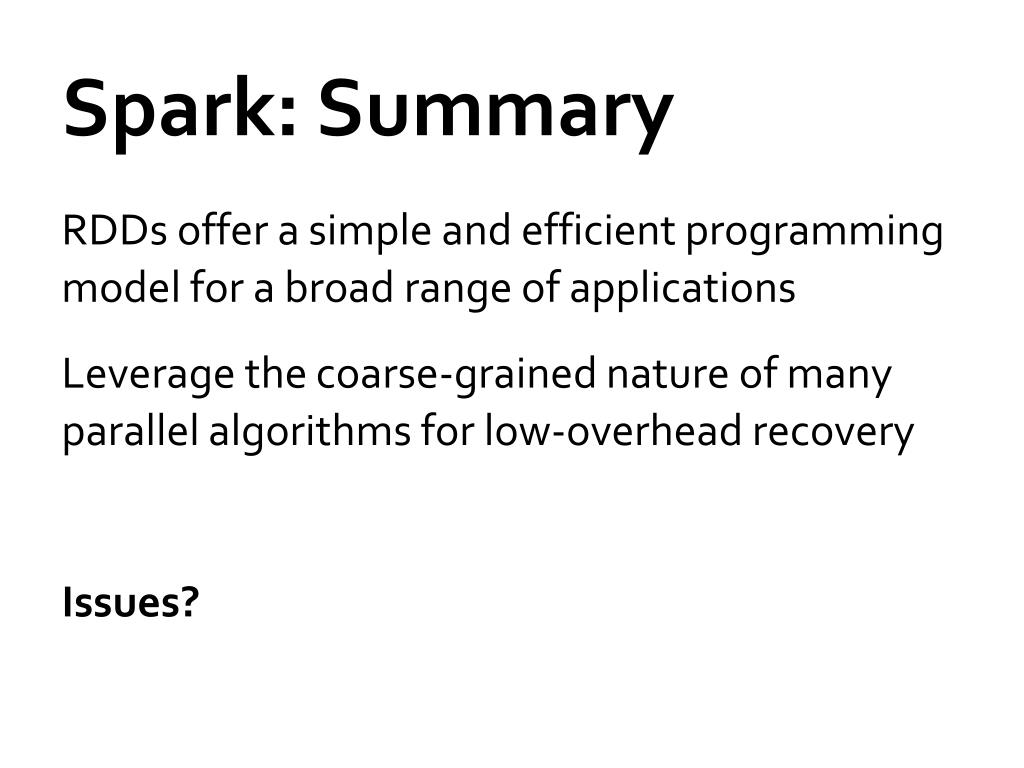 Spark: Summary

RDDs offer a simple and efficient programming model for a broad range of applications

Leverage the coarse-grained nature of many parallel algorithms for low-overhead recovery

Issues?